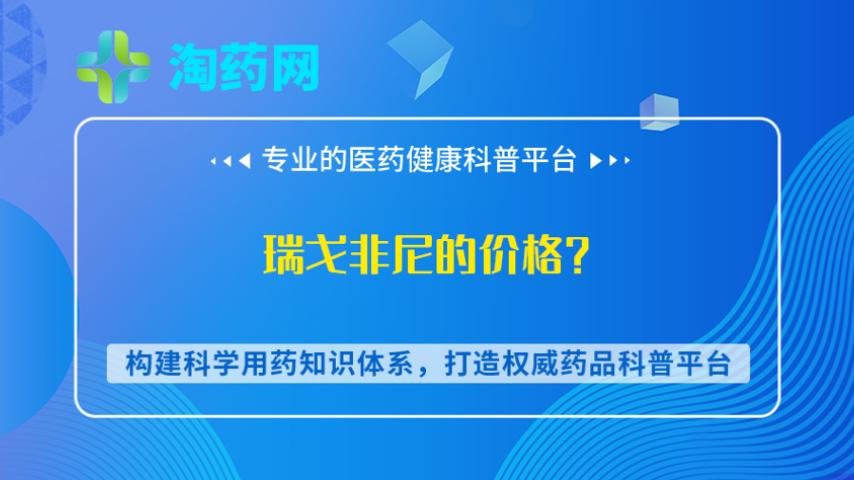 淘药网

专业的医药健康科普平台

瑞戈非尼的价格?

构建科学用药知识体系，打造权威药品科普平台